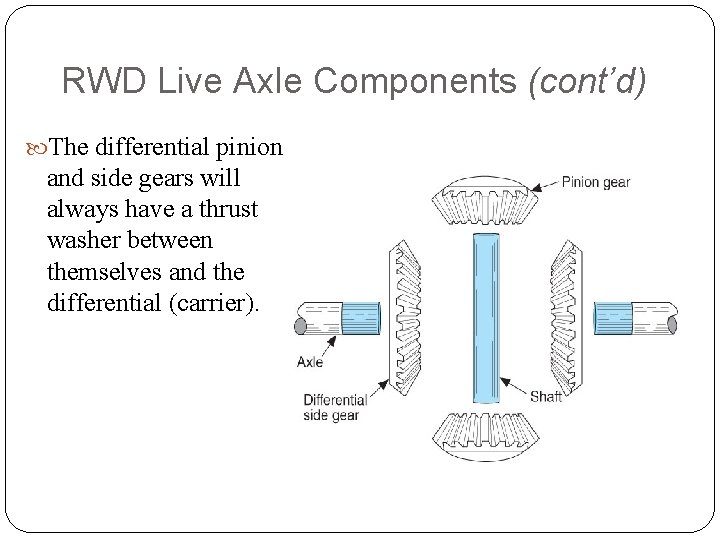 RWD Live Axle Components (cont'd)

The differential pinion and side gears will always have a thrust washer between themselves and the differential (carrier).

Pinion gear

Axle

Differential side gear

Shaft